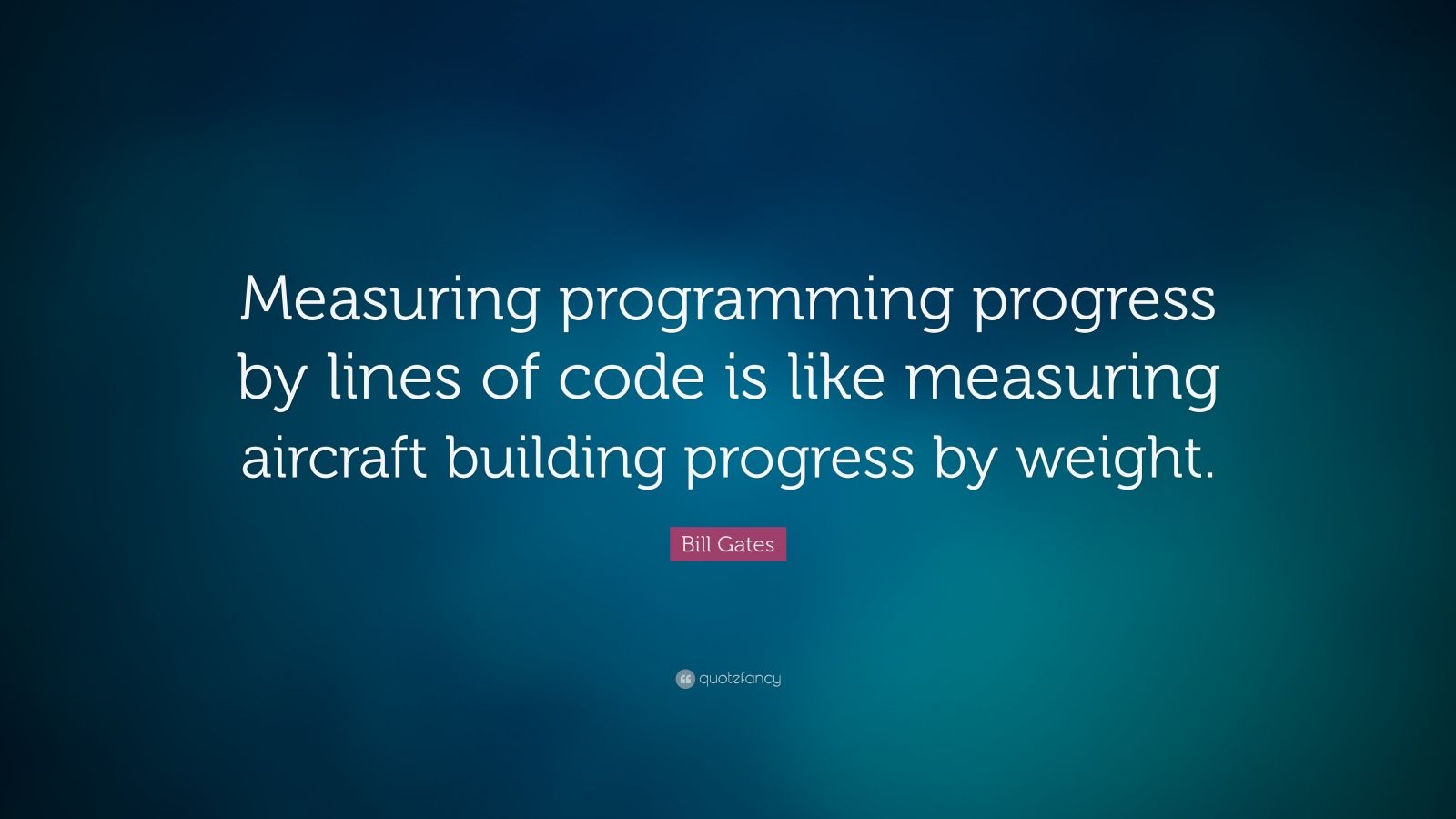 Measuring programming progress by lines of code is like measuring aircraft building progress by weight.

Bill Gates

quotefancy